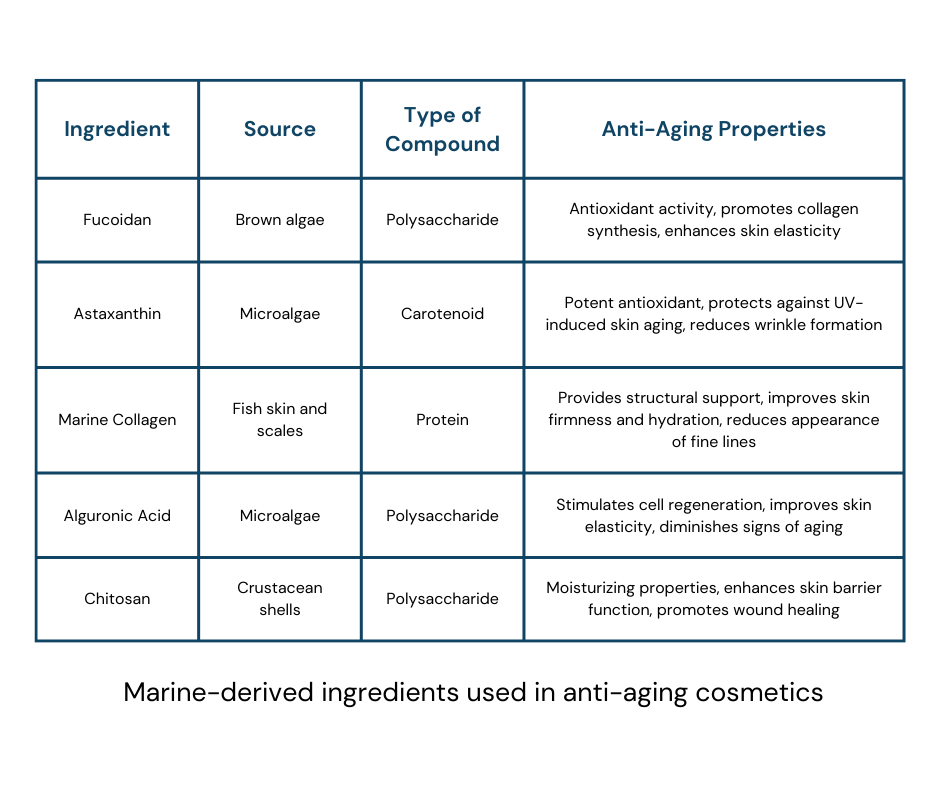 | Ingredient | Source | Type of Compound | Anti-Aging Properties |
|---|---|---|---|
| Fucoidan | Brown algae | Polysaccharide | Antioxidant activity, promotes collagen synthesis, enhances skin elasticity |
| Astaxanthin | Microalgae | Carotenoid | Potent antioxidant, protects against UV-induced skin aging, reduces wrinkle formation |
| Marine Collagen | Fish skin and scales | Protein | Provides structural support, improves skin firmness and hydration, reduces appearance of fine lines |
| Alguronic Acid | Microalgae | Polysaccharide | Stimulates cell regeneration, improves skin elasticity, diminishes signs of aging |
| Chitosan | Crustacean shells | Polysaccharide | Moisturizing properties, enhances skin barrier function, promotes wound healing |

Marine-derived ingredients used in anti-aging cosmetics